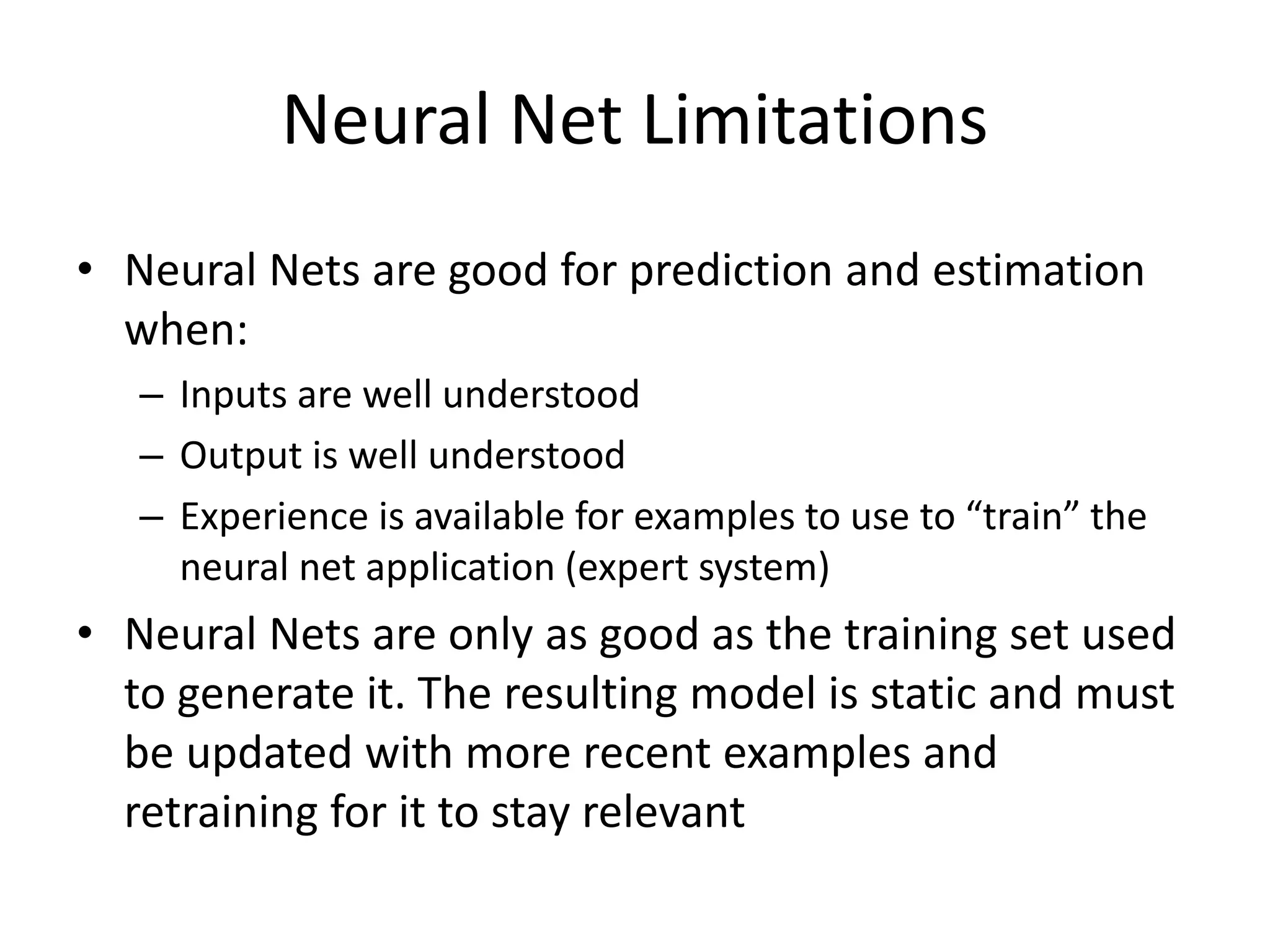 Neural Net Limitations

• Neural Nets are good for prediction and estimation when:
– Inputs are well understood
– Output is well understood
– Experience is available for examples to use to “train” the neural net application (expert system)

• Neural Nets are only as good as the training set used to generate it. The resulting model is static and must be updated with more recent examples and retraining for it to stay relevant